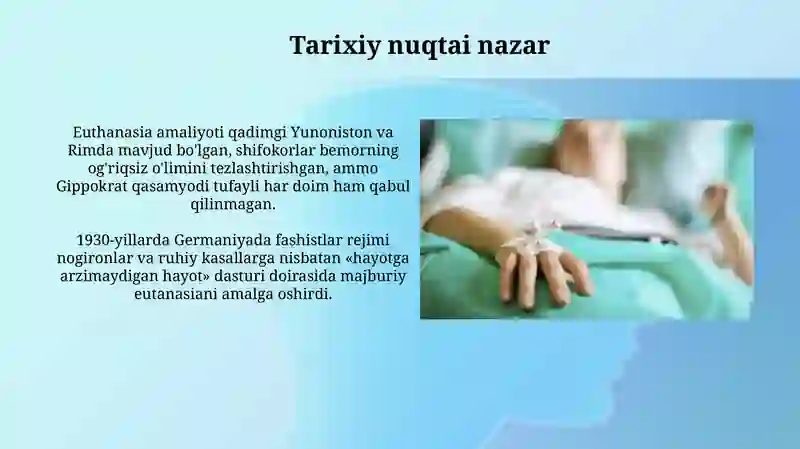 Tarixiy nuqtai nazar

Euthanasia amaliyoti qadimgi Yunoniston va Rimda mavjud bo'lgan, shifokorlar bemorning og'riqsiz o'limini tezlashtirishgan, ammo Gippokrat qasamyodi tufayli har doim ham qabul qilinmagan.

1930-yillarda Germaniyada fashistlar rejimi nogironlar va ruhiy kasallarga nisbatan «hayotga arzimaydigan hayot» dasturi doirasida majburiy eutanasiani amalga oshirdi.